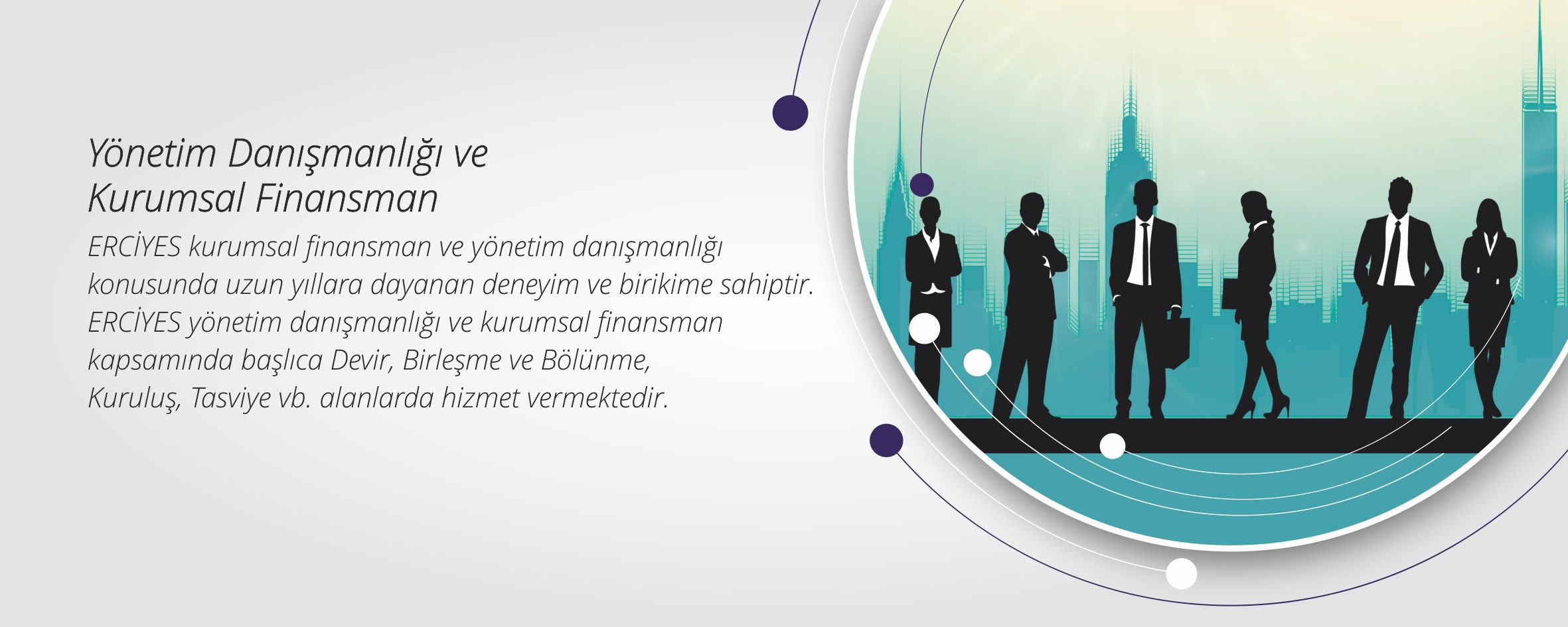 Yönetim Danışmanlığı ve
Kurumsal Finansman

ERCİYES kurumsal finansman ve yönetim danışmanlığı konusunda uzun yıllara dayanan deneyim ve birikime sahiptir. ERCİYES yönetim danışmanlığı ve kurumsal finansman kapsamında başlıca Devir, Birleşme ve Bölünme, Kuruluş, Tasviye vb. alanlarda hizmet vermektedir.